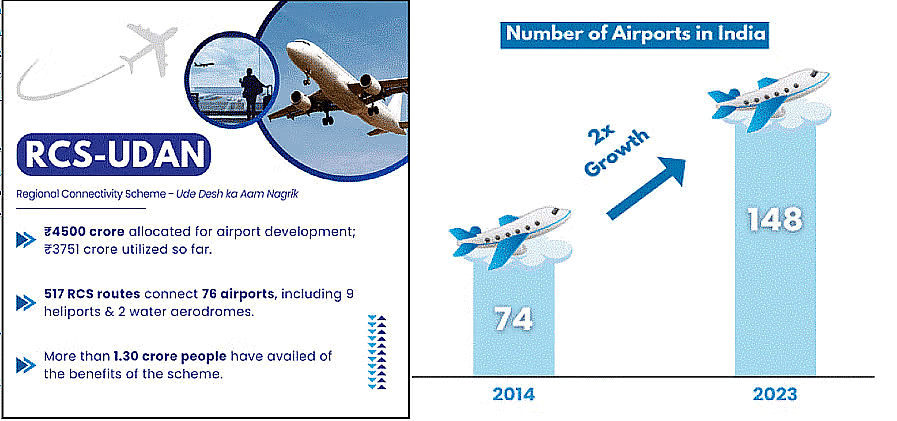 RCS-UDAN

Regional Connectivity Scheme - Ude Desh ka Aam Nagrik

₹4500 crore allocated for airport development; ₹3751 crore utilized so far.

517 RCS routes connect 76 airports, including 9 heliports & 2 water aerodromes.

More than 1.30 crore people have availed of the benefits of the scheme.

Number of Airports in India

2x Growth

74

148

2014

2023